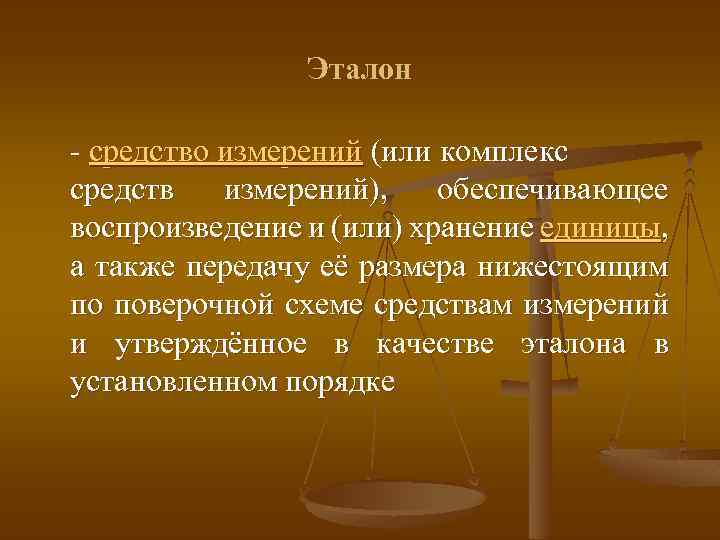 Эталон

- средство измерений (или комплекс средств измерений), обеспечивающее воспроизведение и (или) хранение единицы, а также передачу её размера нижестоящим по поверочной схеме средствам измерений и утверждённое в качестве эталона в установленном порядке